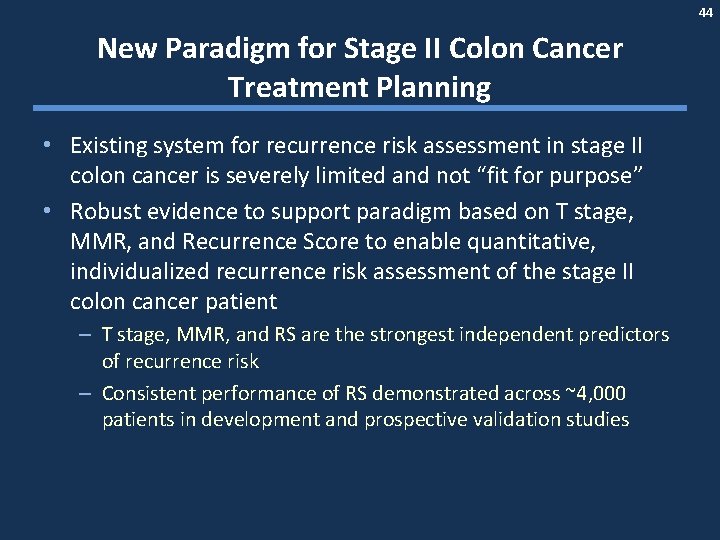 44

New Paradigm for Stage II Colon Cancer Treatment Planning

• Existing system for recurrence risk assessment in stage II colon cancer is severely limited and not "fit for purpose"

• Robust evidence to support paradigm based on T stage, MMR, and Recurrence Score to enable quantitative, individualized recurrence risk assessment of the stage II colon cancer patient

– T stage, MMR, and RS are the strongest independent predictors of recurrence risk

– Consistent performance of RS demonstrated across ~4,000 patients in development and prospective validation studies